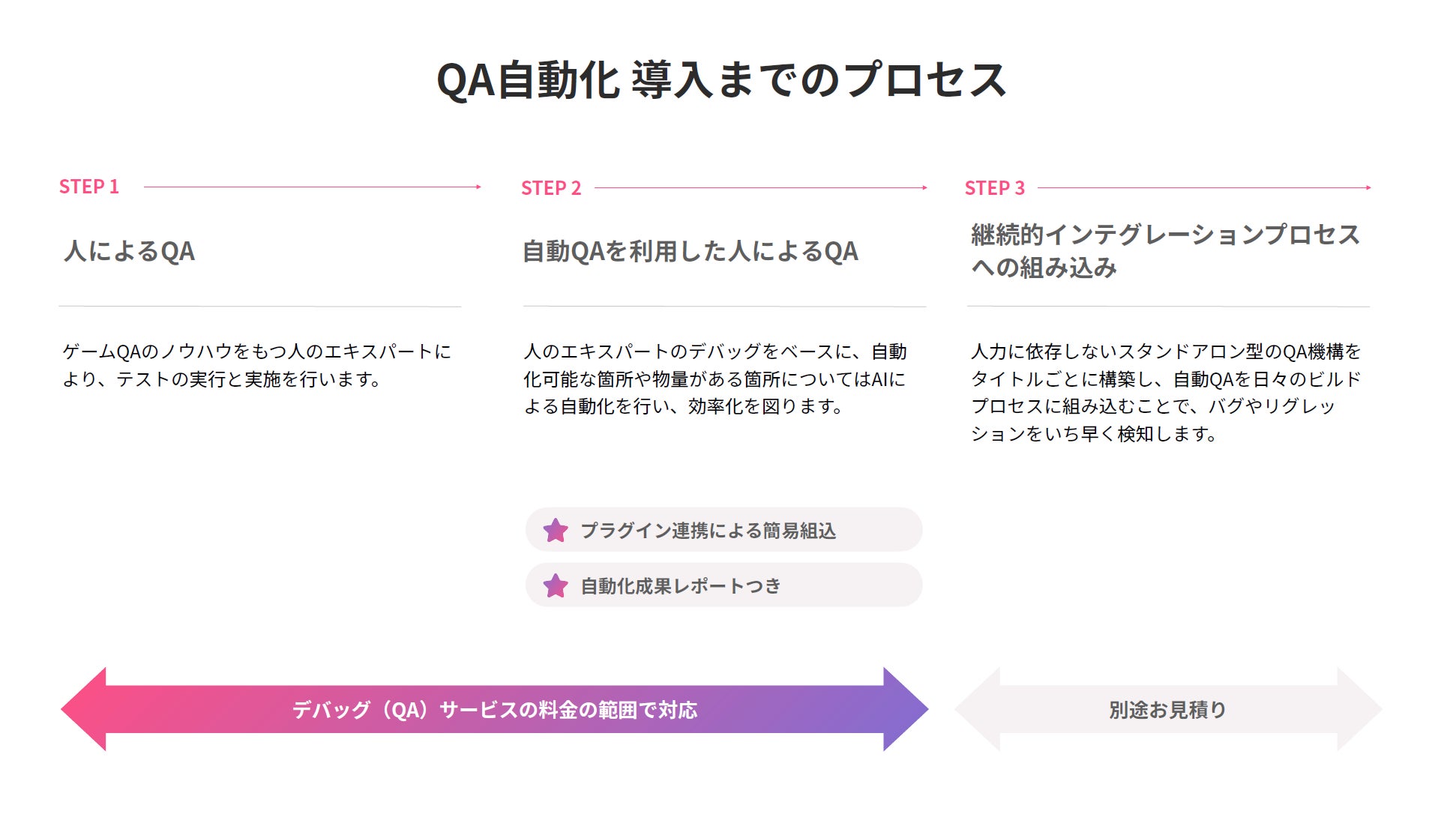 QA自動化 導入までのプロセス

STEP 1

人によるQA

ゲームQAのノウハウをもつ人のエキスパートにより、テストの実行と実施を行います。

STEP 2

自動QAを利用した人によるQA

人のエキスパートのデバッグをベースに、自動化可能な箇所や物量がある箇所についてはAIによる自動化を行い、効率化を図ります。

プラグイン連携による簡易組込

自動化成果レポートつき

STEP 3

継続的インテグレーションプロセスへの組み込み

人力に依存しないスタンドアロン型のQA機構をタイトルごとに構築し、自動QAを日々のビルドプロセスに組み込むことで、バグやリグレッションをいち早く検知します。

デバッグ（QA）サービスの料金の範囲で対応

別途お見積り